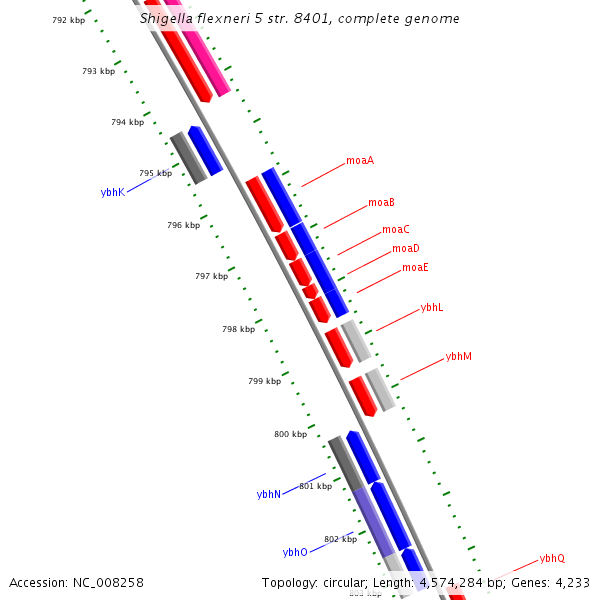 Shigella flexneri 5 str. 8401, complete genome

792 kbp
793 kbp
794 kbp
795 kbp
ybhK
796 kbp
797 kbp
798 kbp
799 kbp
800 kbp
801 kbp
ybhN
802 kbp
ybhO
803 kbp

moaA
moaB
moaC
moaD
moaE
ybhL
ybhM
ybhQ

Accession: NC_008258
Topology: circular; Length: 4,574,284 bp; Genes: 4,233